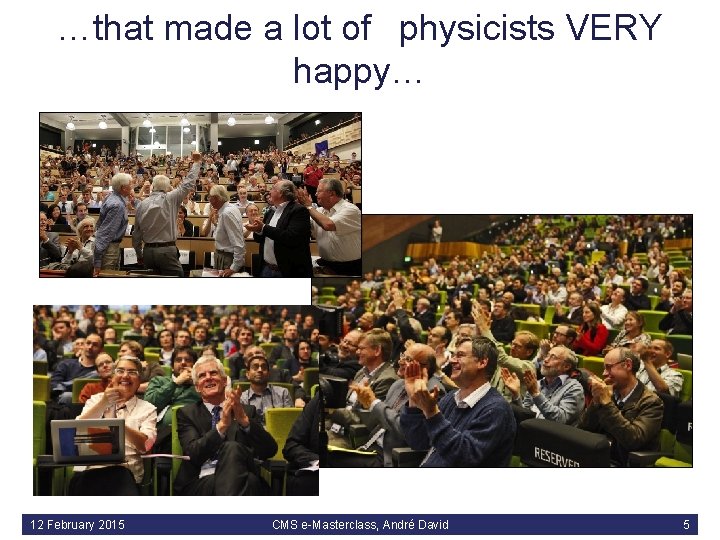 …that made a lot of physicists VERY happy…

RESERVED

12 February 2015 CMS e-Masterclass, André David 5